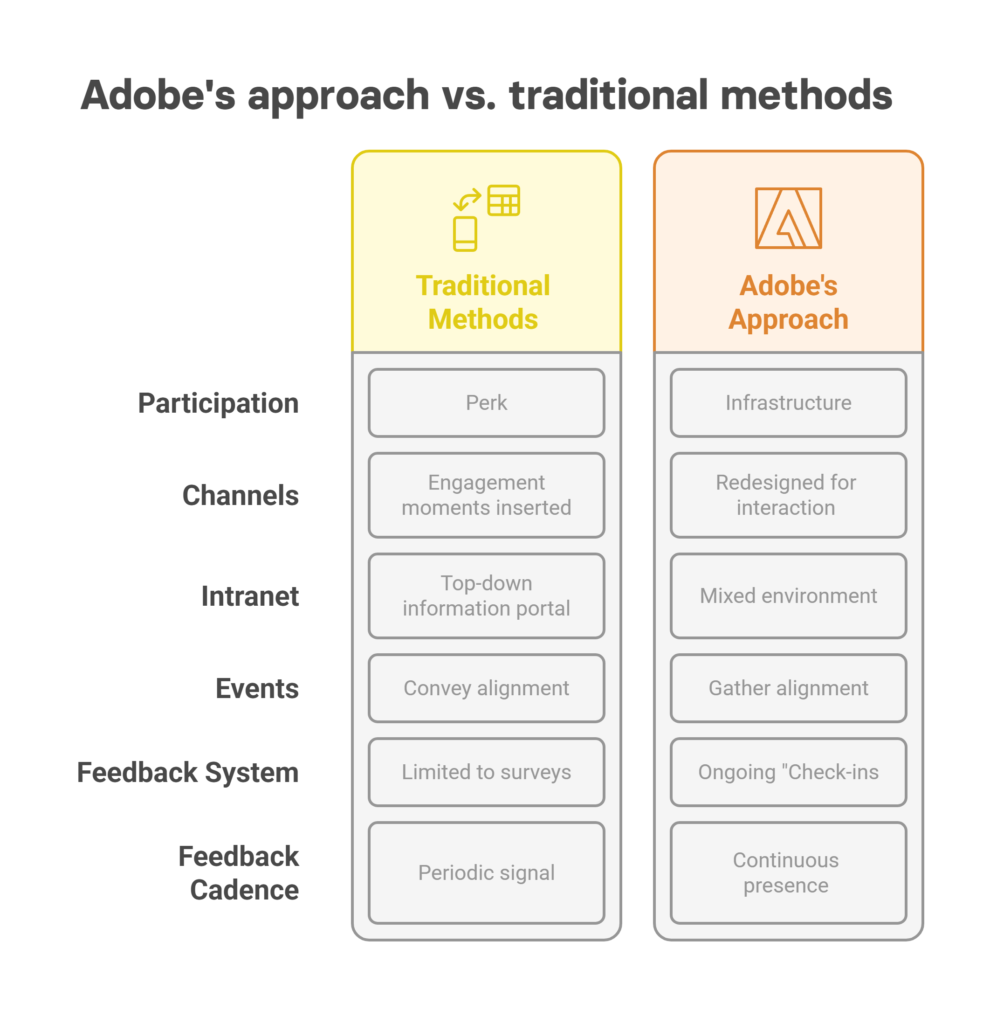 Adobe's approach vs. traditional methods

| | Traditional Methods | Adobe's Approach |
|---|---|---|
| Participation | Perk | Infrastructure |
| Channels | Engagement moments inserted | Redesigned for interaction |
| Intranet | Top-down information portal | Mixed environment |
| Events | Convey alignment | Gather alignment |
| Feedback System | Limited to surveys | Ongoing "Check-ins |
| Feedback Cadence | Periodic signal | Continuous presence |